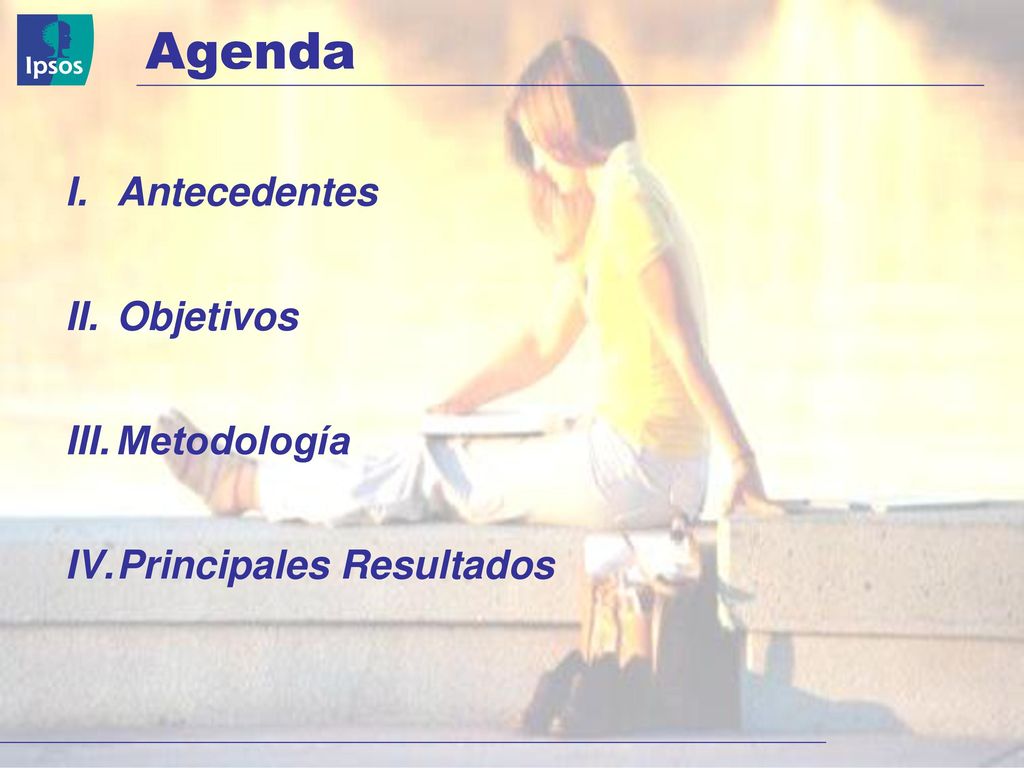 Ipsos

Agenda

I. Antecedentes

II. Objetivos

III. Metodología

IV. Principales Resultados